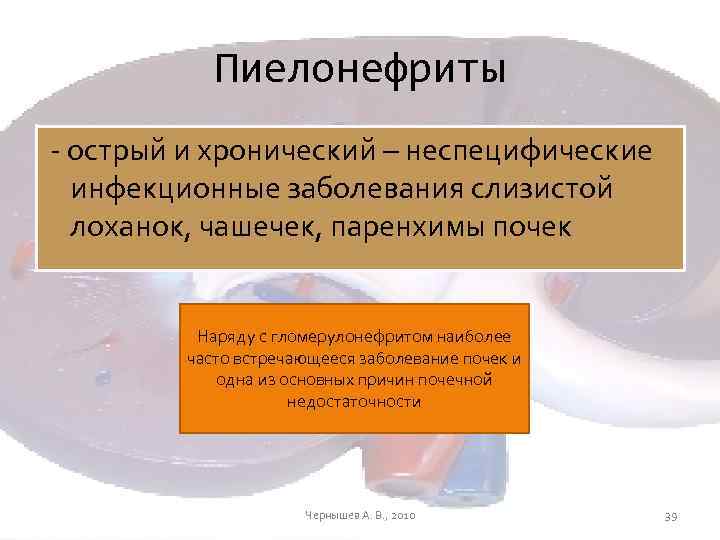 Пиелонефриты

- острый и хронический – неспецифические инфекционные заболевания слизистой лоханок, чашечек, паренхимы почек

Наряду с гломерулонефритом наиболее часто встречающееся заболевание почек и одна из основных причин почечной недостаточности

Чернышев А. В., 2010

39